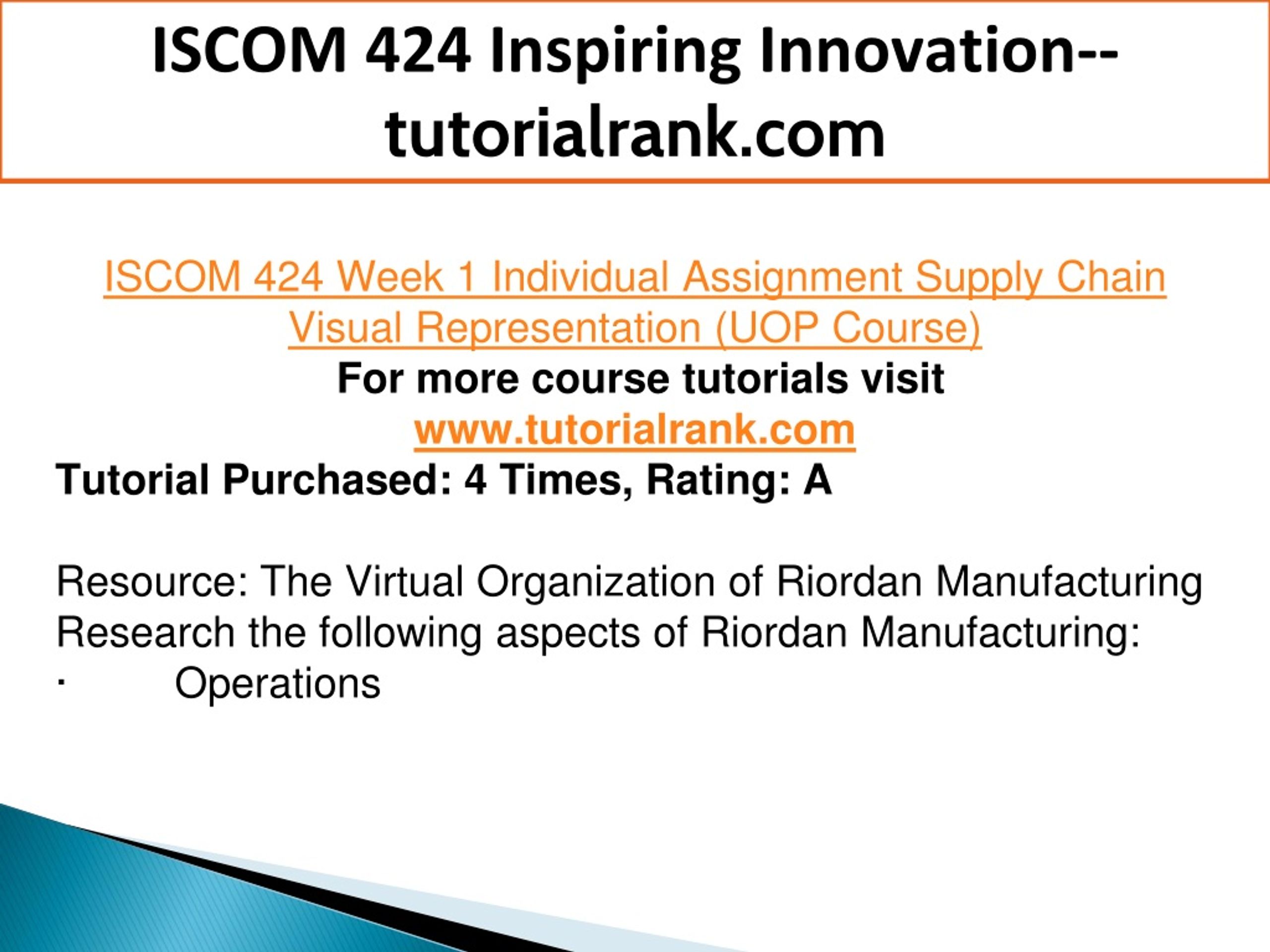 ISCOM 424 Inspiring Innovation--tutorialrank.com

ISCOM 424 Week 1 Individual Assignment Supply Chain Visual Representation (UOP Course)
For more course tutorials visit
www.tutorialrank.com
Tutorial Purchased: 4 Times, Rating: A

Resource: The Virtual Organization of Riordan Manufacturing
Research the following aspects of Riordan Manufacturing:
· Operations